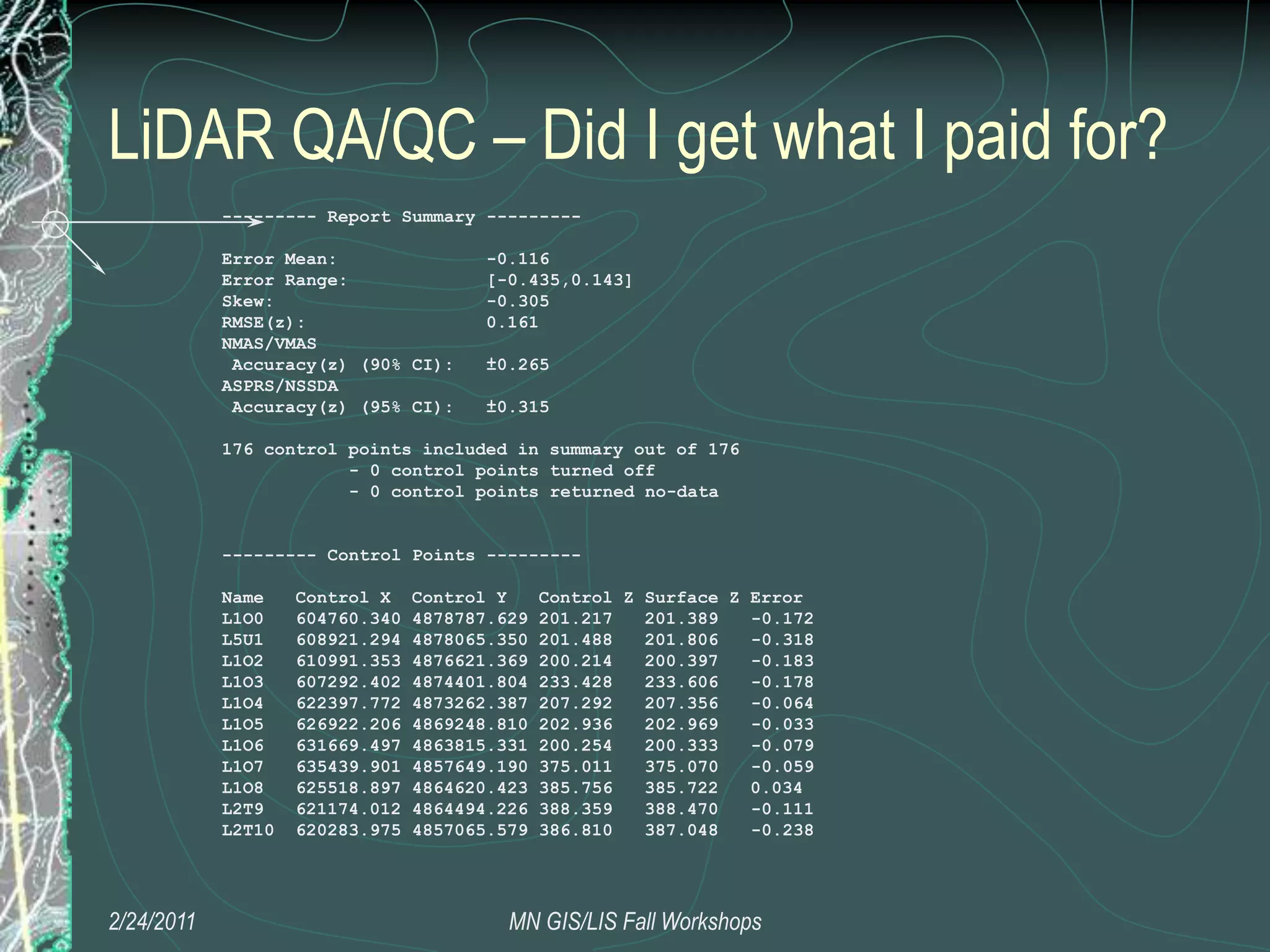 LiDAR QA/QC – Did I get what I paid for?

--------- Report Summary ---------

Error Mean: -0.116
Error Range: [-0.435,0.143]
Skew: -0.305
RMSE(z): 0.161
NMAS/VMAS
Accuracy(z) (90% CI): ±0.265
ASPRS/NSSDA
Accuracy(z) (95% CI): ±0.315

176 control points included in summary out of 176
- 0 control points turned off
- 0 control points returned no-data

--------- Control Points ---------

| Name | Control X | Control Y | Control Z | Surface Z | Error |
|---|---|---|---|---|---|
| L1O0 | 604760.340 | 4878787.629 | 201.217 | 201.389 | -0.172 |
| L5U1 | 608921.294 | 4878065.350 | 201.488 | 201.806 | -0.318 |
| L1O2 | 610991.353 | 4876621.369 | 200.214 | 200.397 | -0.183 |
| L1O3 | 607292.402 | 4874401.804 | 233.428 | 233.606 | -0.178 |
| L1O4 | 622397.772 | 4873262.387 | 207.292 | 207.356 | -0.064 |
| L1O5 | 626922.206 | 4869248.810 | 202.936 | 202.969 | -0.033 |
| L1O6 | 631669.497 | 4863815.331 | 200.254 | 200.333 | -0.079 |
| L1O7 | 635439.901 | 4857649.190 | 375.011 | 375.070 | -0.059 |
| L1O8 | 625518.897 | 4864620.423 | 385.756 | 385.722 | 0.034 |
| L2T9 | 621174.012 | 4864494.226 | 388.359 | 388.470 | -0.111 |
| L2T10 | 620283.975 | 4857065.579 | 386.810 | 387.048 | -0.238 |

2/24/2011 MN GIS/LIS Fall Workshops